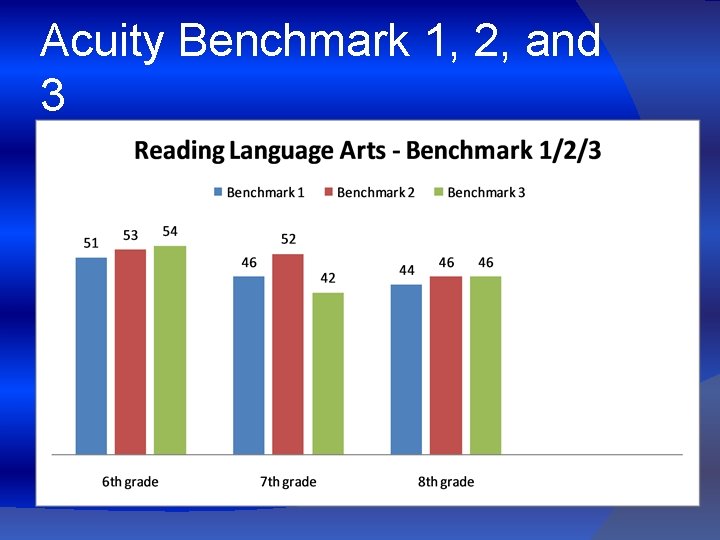 Acuity Benchmark 1, 2, and 3

Reading Language Arts - Benchmark 1/2/3

Benchmark 1 Benchmark 2 Benchmark 3

51 53 54 46 52 42 44 46 46

6th grade 7th grade 8th grade